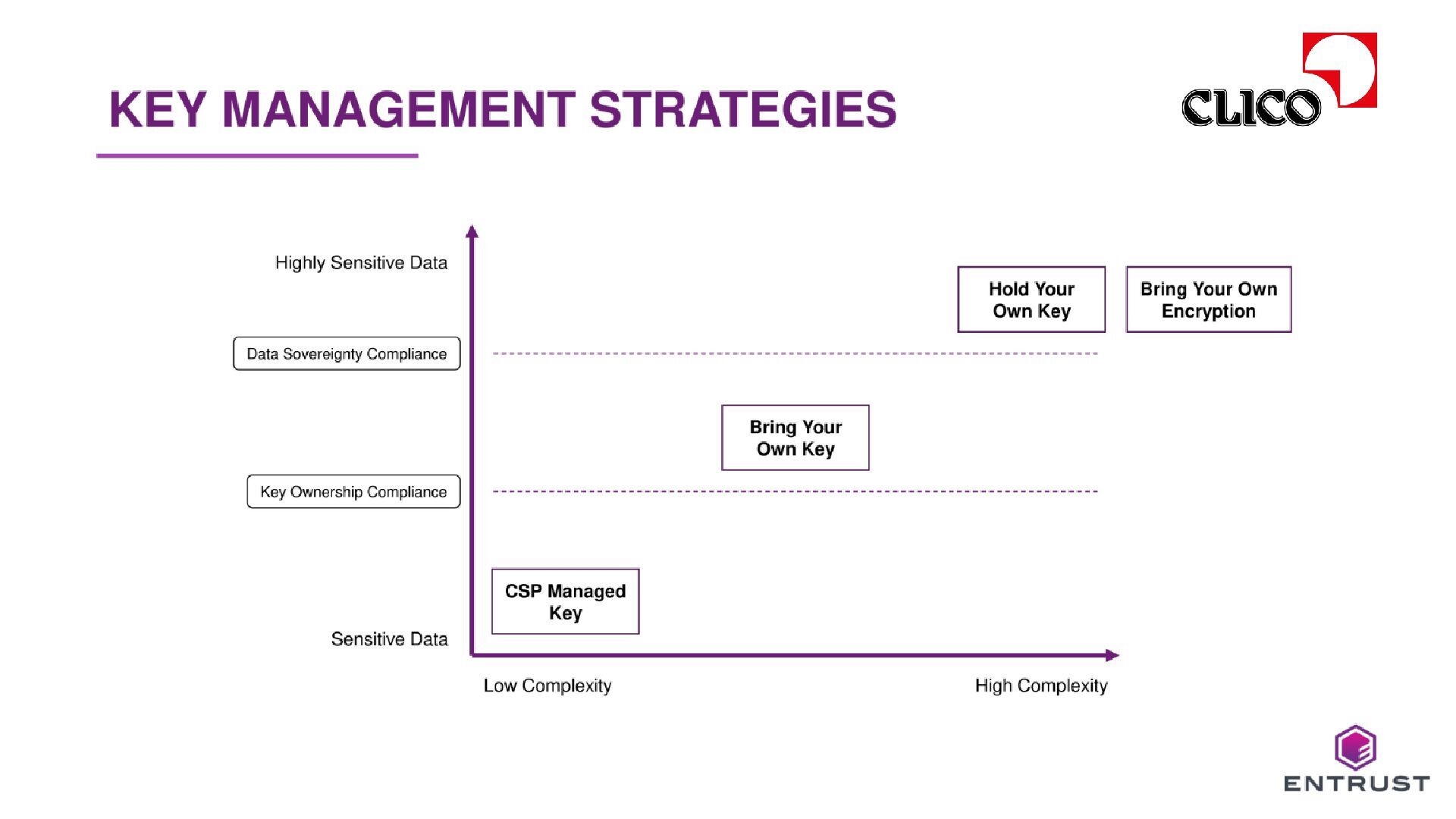 KEY MANAGEMENT STRATEGIES

CLICO

Highly Sensitive Data

Hold Your Own Key

Bring Your Own Encryption

Data Sovereignty Compliance

Bring Your Own Key

Key Ownership Compliance

CSP Managed Key

Sensitive Data

Low Complexity

High Complexity

ENTRUST